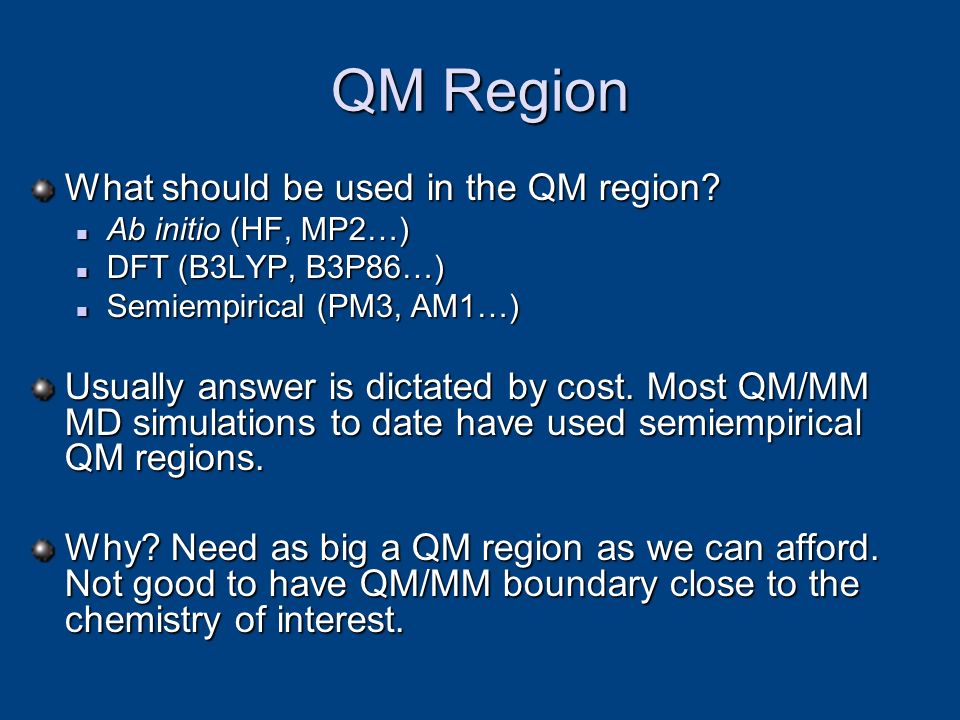 QM Region

What should be used in the QM region?
Ab initio (HF, MP2…)
DFT (B3LYP, B3P86…)
Semiempirical (PM3, AM1…)

Usually answer is dictated by cost. Most QM/MM MD simulations to date have used semiempirical QM regions.

Why? Need as big a QM region as we can afford. Not good to have QM/MM boundary close to the chemistry of interest.